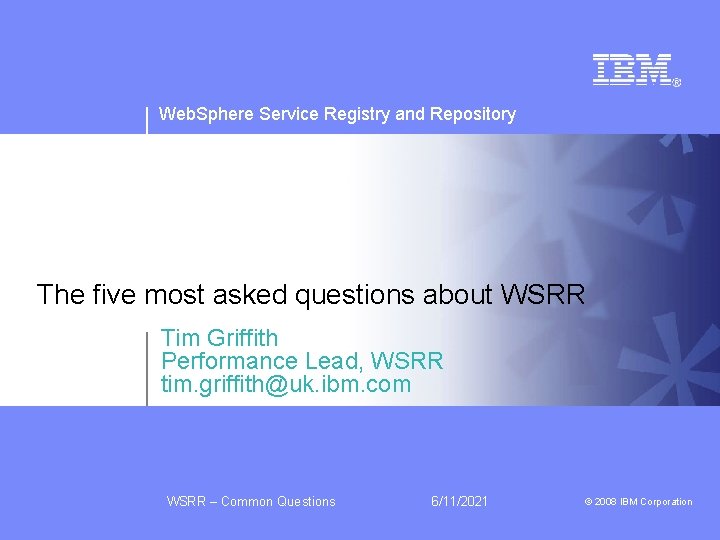 IBM®

WebSphere Service Registry and Repository

The five most asked questions about WSRR

Tim Griffith
Performance Lead, WSRR
tim.griffith@uk.ibm.com

WSRR – Common Questions

6/11/2021

© 2008 IBM Corporation